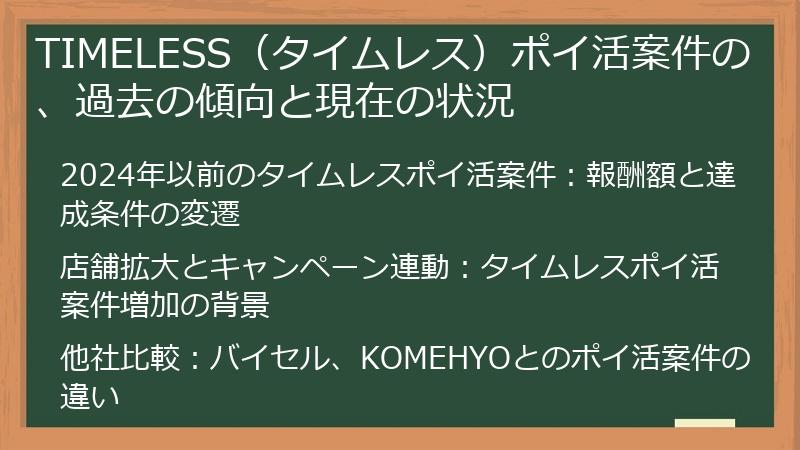 TIMELESS（タイムレス）ポイ活案件の、過去の傾向と現在の状況

2024年以前のタイムレスポイ活案件：報酬額と達成条件の変遷

店舗拡大とキャンペーン連動：タイムレスポイ活案件増加の背景

他社比較：バイセル、KOMEHYOとのポイ活案件の違い